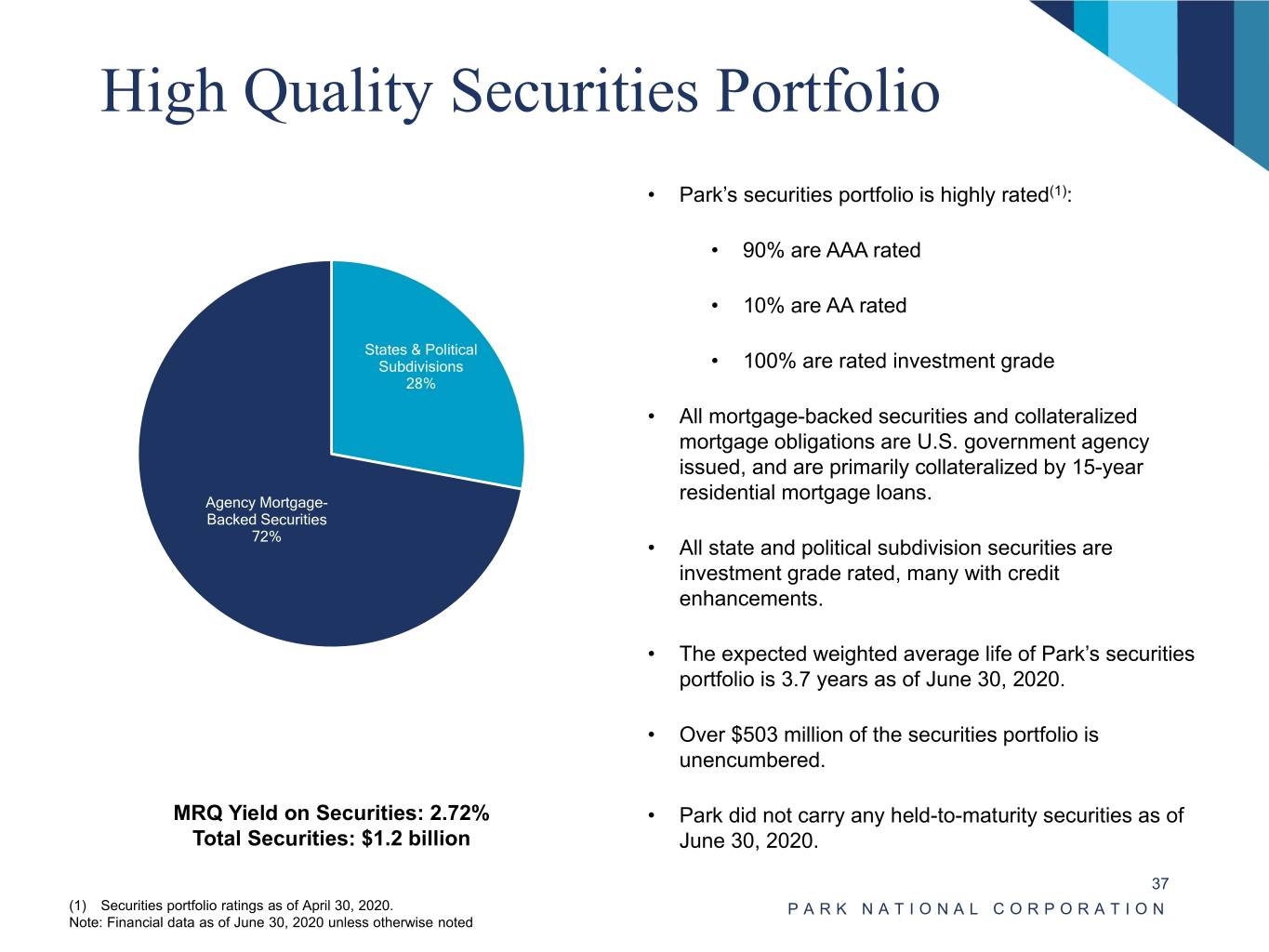 High Quality Securities Portfolio

States & Political Subdivisions 28%

Agency Mortgage-Backed Securities 72%

MRQ Yield on Securities: 2.72%
Total Securities: $1.2 billion

• Park's securities portfolio is highly rated$^{(1)}$:

• 90% are AAA rated

• 10% are AA rated

• 100% are rated investment grade

• All mortgage-backed securities and collateralized mortgage obligations are U.S. government agency issued, and are primarily collateralized by 15-year residential mortgage loans.

• All state and political subdivision securities are investment grade rated, many with credit enhancements.

• The expected weighted average life of Park's securities portfolio is 3.7 years as of June 30, 2020.

• Over $503 million of the securities portfolio is unencumbered.

• Park did not carry any held-to-maturity securities as of June 30, 2020.

37

(1) Securities portfolio ratings as of April 30, 2020.
Note: Financial data as of June 30, 2020 unless otherwise noted

PARK NATIONAL CORPORATION